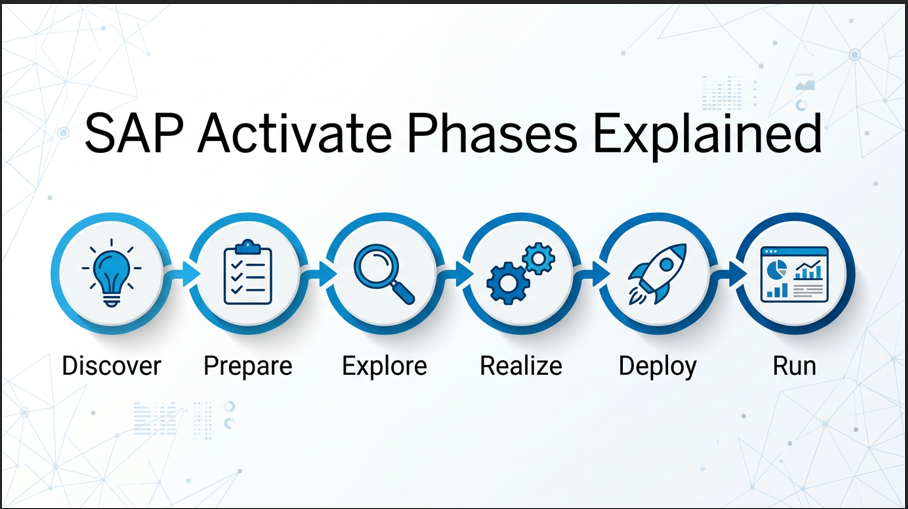 SAP Activate Phases Explained

Discover

Prepare

Explore

Realize

Deploy

Run